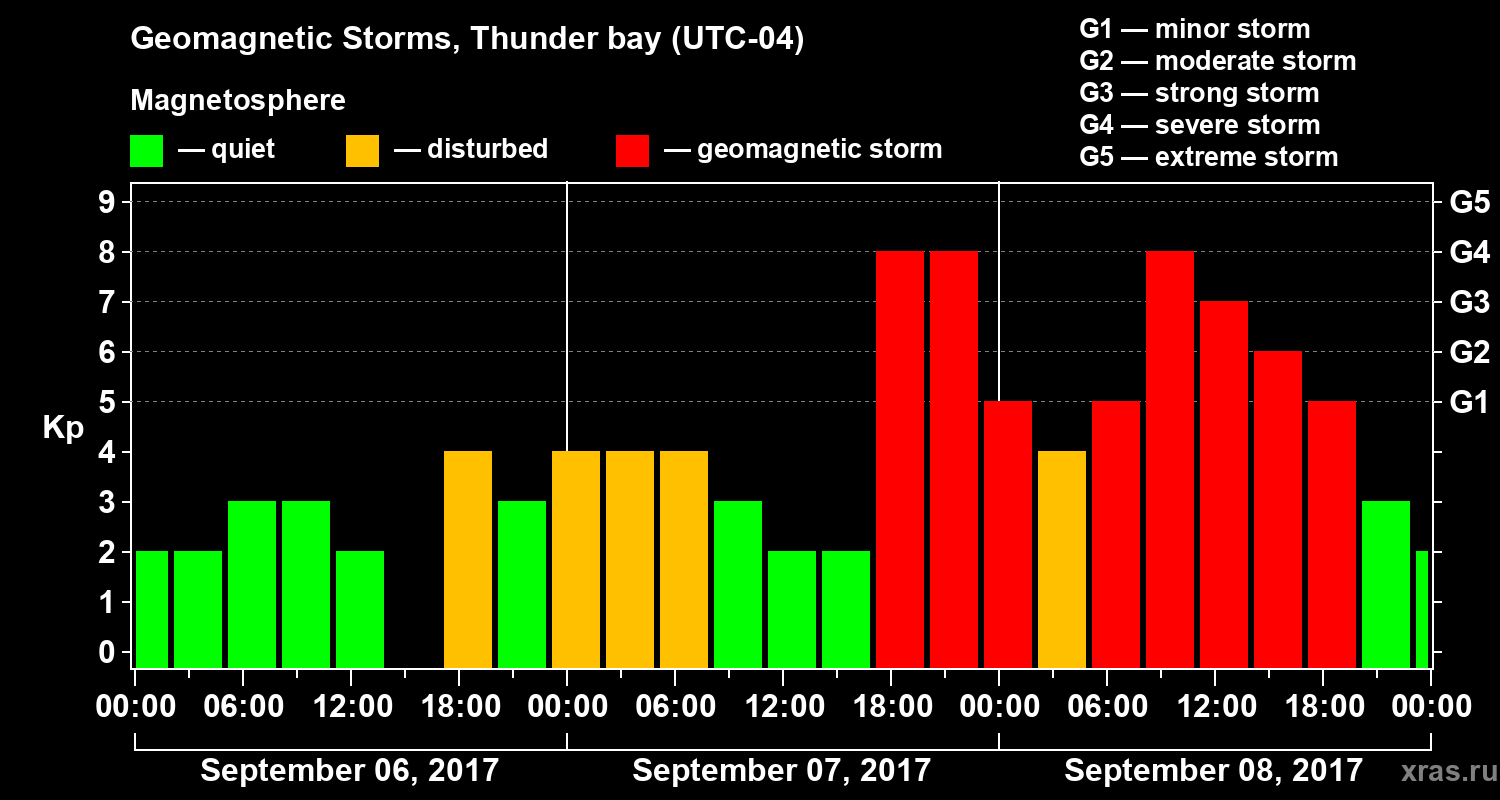 Geomagnetic Storms, Thunder bay (UTC-04)

Magnetosphere

— quiet — disturbed — geomagnetic storm

G1 — minor storm
G2 — moderate storm
G3 — strong storm
G4 — severe storm
G5 — extreme storm

Kp

9
8
7
6
5
4
3
2
1
0

G5
G4
G3
G2
G1

00:00 06:00 12:00 18:00 00:00 06:00 12:00 18:00 00:00 06:00 12:00 18:00 00:00

September 06, 2017
September 07, 2017
September 08, 2017

xras.ru